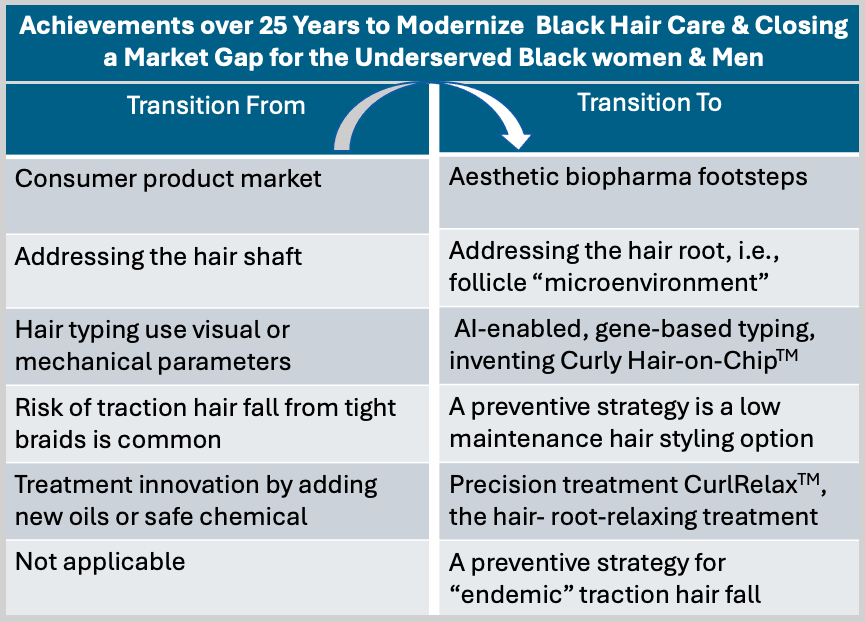 Achievements over 25 Years to Modernize Black Hair Care & Closing a Market Gap for the Underserved Black women & Men

| Transition From | Transition To |
|---|---|
| Consumer product market | Aesthetic biopharma footsteps |
| Addressing the hair shaft | Addressing the hair root, i.e., follicle “microenvironment” |
| Hair typing use visual or mechanical parameters | AI-enabled, gene-based typing, inventing Curly Hair-on-Chip$^{TM}$ |
| Risk of traction hair fall from tight braids is common | A preventive strategy is a low maintenance hair styling option |
| Treatment innovation by adding new oils or safe chemical | Precision treatment CurlRelax$^{TM}$, the hair- root-relaxing treatment |
| Not applicable | A preventive strategy for “endemic” traction hair fall |